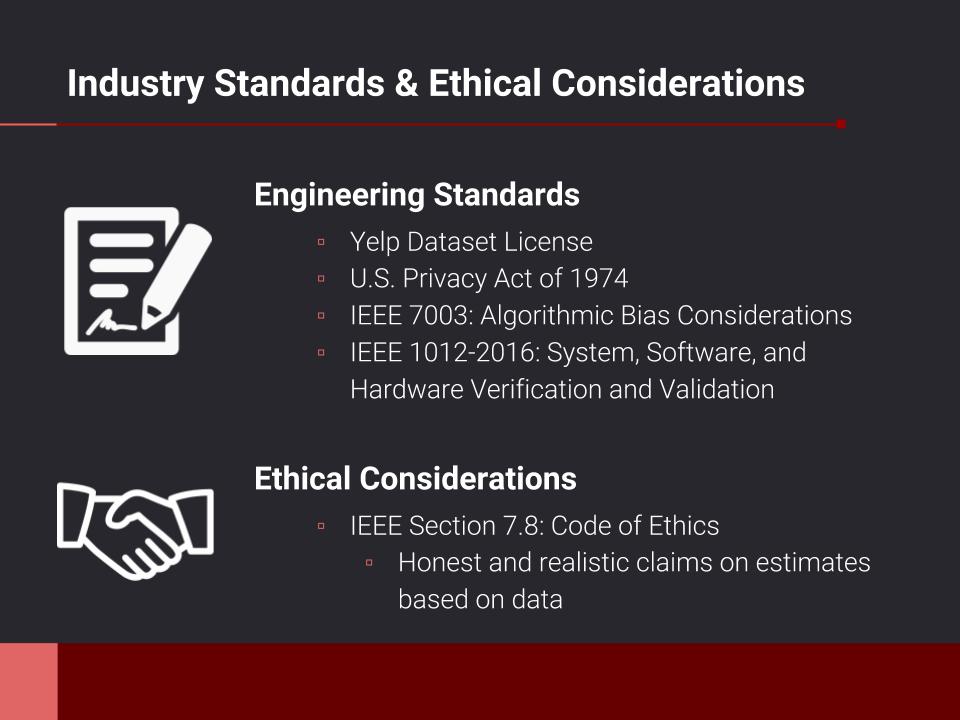 Industry Standards & Ethical Considerations

Engineering Standards

▫ Yelp Dataset License
▫ U.S. Privacy Act of 1974
▫ IEEE 7003: Algorithmic Bias Considerations
▫ IEEE 1012-2016: System, Software, and Hardware Verification and Validation

Ethical Considerations

▫ IEEE Section 7.8: Code of Ethics
▫ Honest and realistic claims on estimates based on data